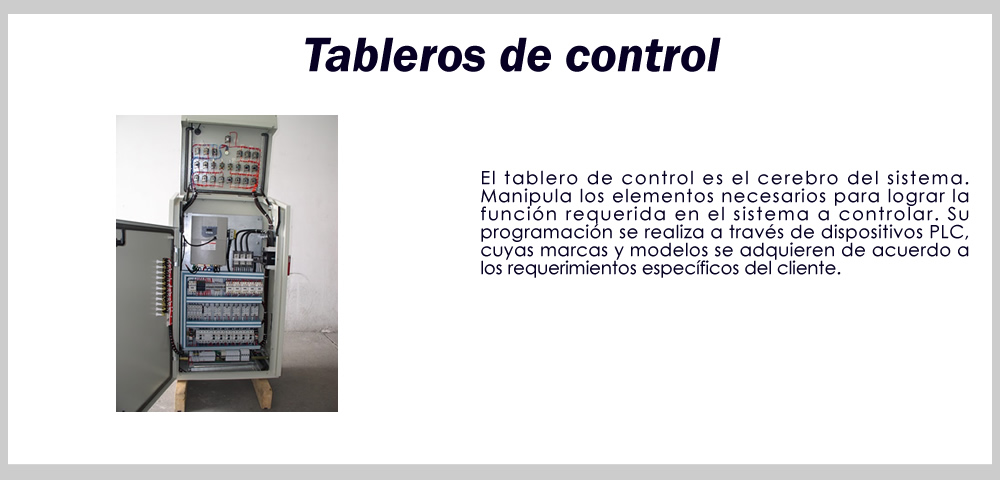 Tableros de control

El tablero de control es el cerebro del sistema. Manipula los elementos necesarios para lograr la función requerida en el sistema a controlar. Su programación se realiza a través de dispositivos PLC, cuyas marcas y modelos se adquieren de acuerdo a los requerimientos específicos del cliente.